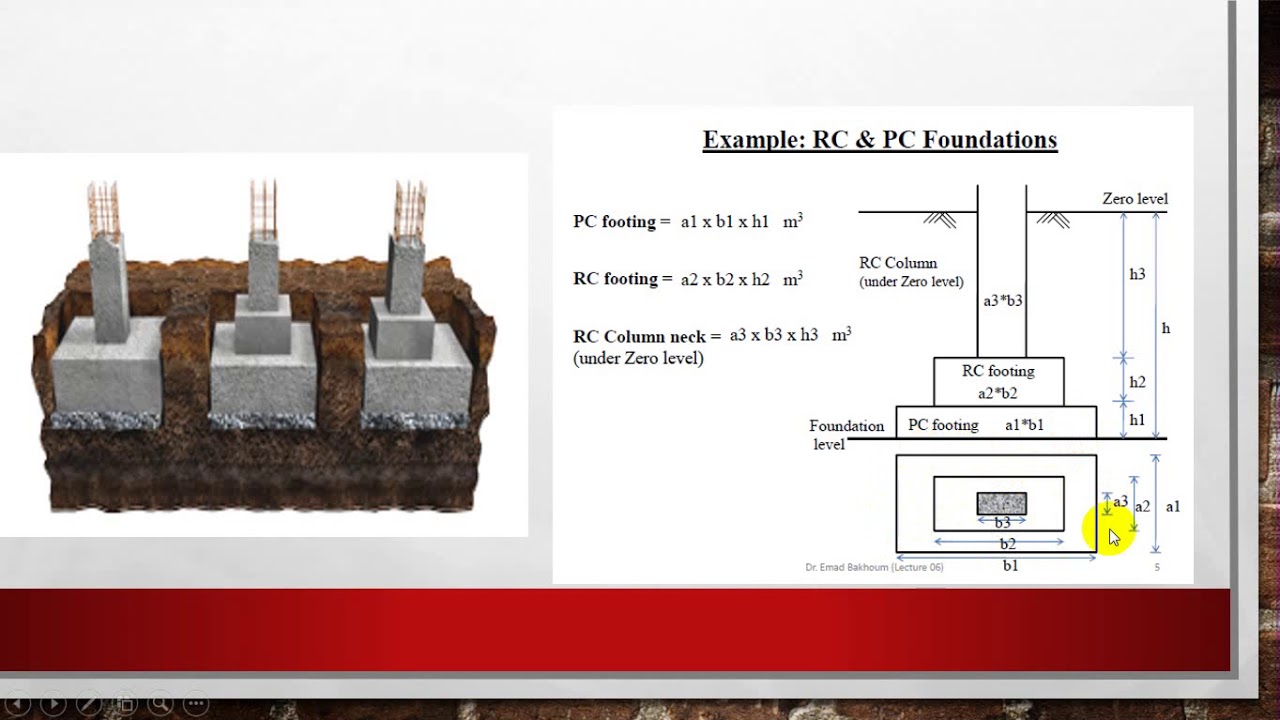 Example: RC & PC Foundations

PC footing = a1 x b1 x h1 $m^3$

RC footing = a2 x b2 x h2 $m^3$

RC Column neck = a3 x b3 x h3 $m^3$
(under Zero level)

Zero level

RC Column
(under Zero level)

a3*b3

h3

h

RC footing
a2*b2

h2

Foundation level

PC footing a1*b1

h1

a3

a2

a1

b3

b2

b1

Dr. Emad Bakhoum (Lecture 06)

5